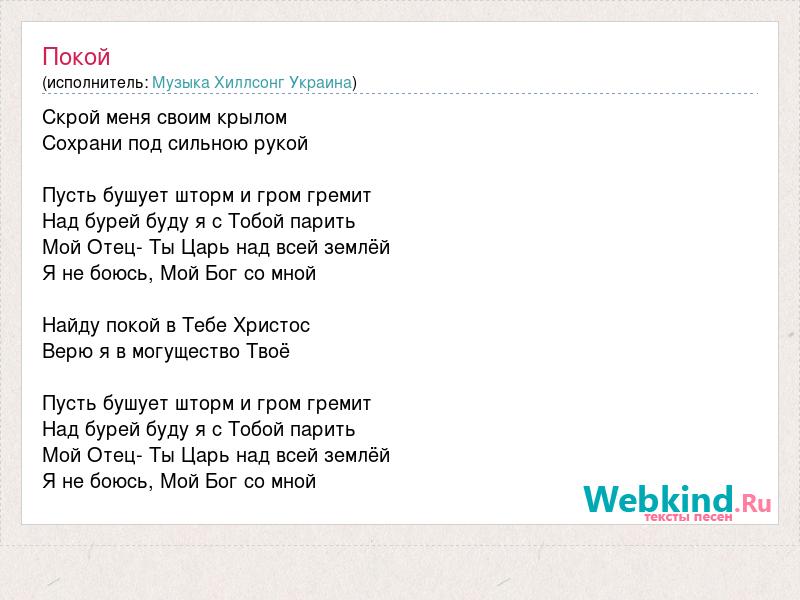 Покой
(исполнитель: Музыка Хиллсонг Украина)

Скрой меня своим крылом
Сохрани под сильною рукой

Пусть бушует шторм и гром гремит
Над бурей буду я с Тобой парить
Мой Отец- Ты Царь над всей землёй
Я не боюсь, Мой Бог со мной

Найду покой в Тебе Христос
Верю я в могущество Твоё

Пусть бушует шторм и гром гремит
Над бурей буду я с Тобой парить
Мой Отец- Ты Царь над всей землёй
Я не боюсь, Мой Бог со мной

Webkind.Ru
тексты песен